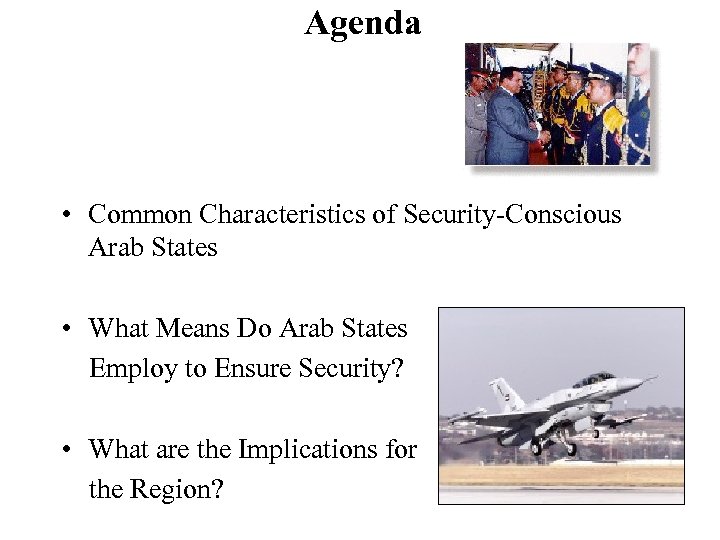 Agenda

• Common Characteristics of Security-Conscious Arab States

• What Means Do Arab States Employ to Ensure Security?

• What are the Implications for the Region?